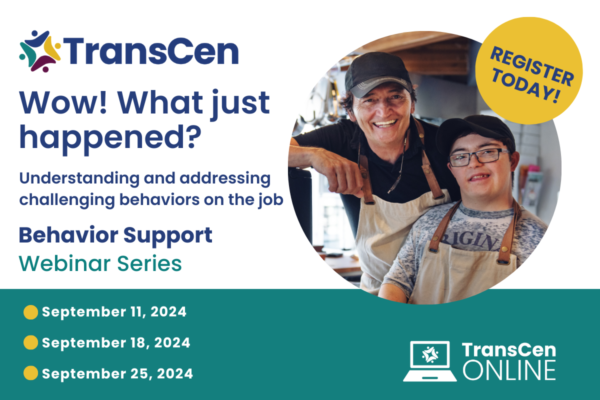 TransCen

Wow! What just happened?

Understanding and addressing challenging behaviors on the job

Behavior Support
Webinar Series

REGISTER TODAY!

RIGIN

September 11, 2024
September 18, 2024
September 25, 2024

TransCen
ONLINE